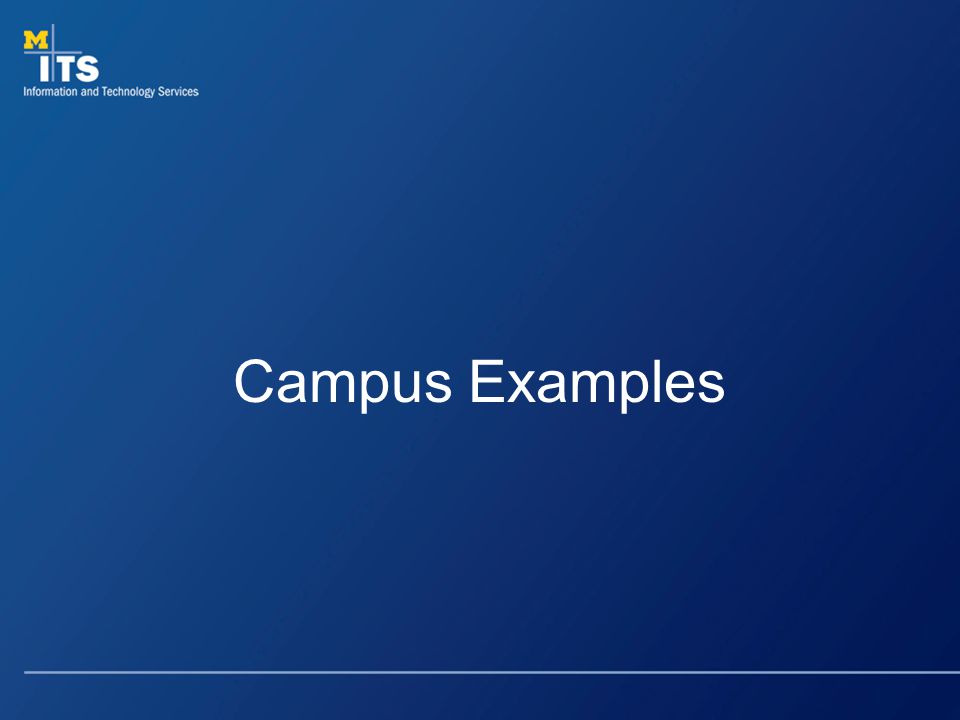 M
ITS
Information and Technology Services

Campus Examples